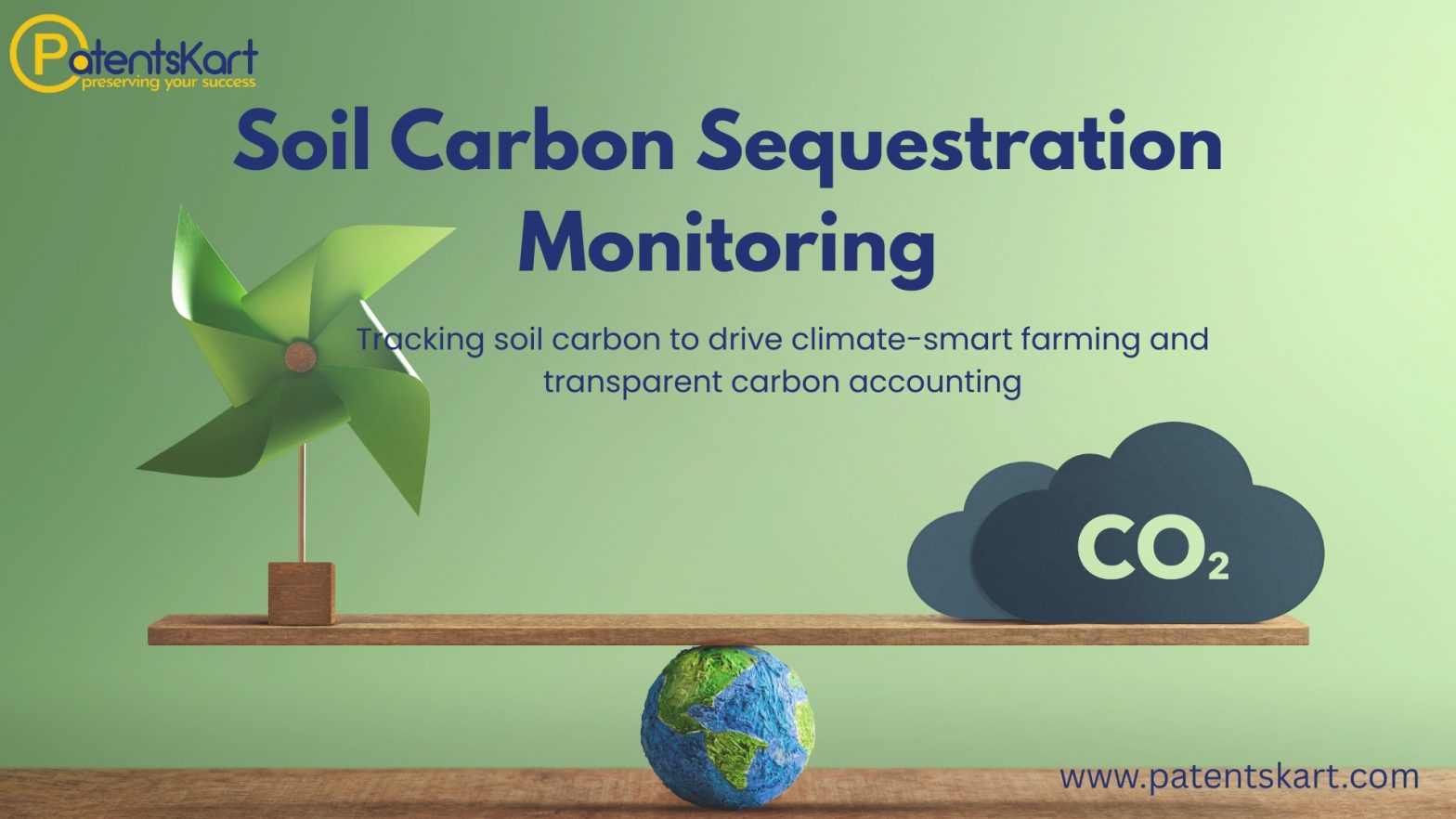 PatentsKart
preserving your success

Soil Carbon Sequestration Monitoring

Tracking soil carbon to drive climate-smart farming and transparent carbon accounting

$CO_2$

www.patentskart.com